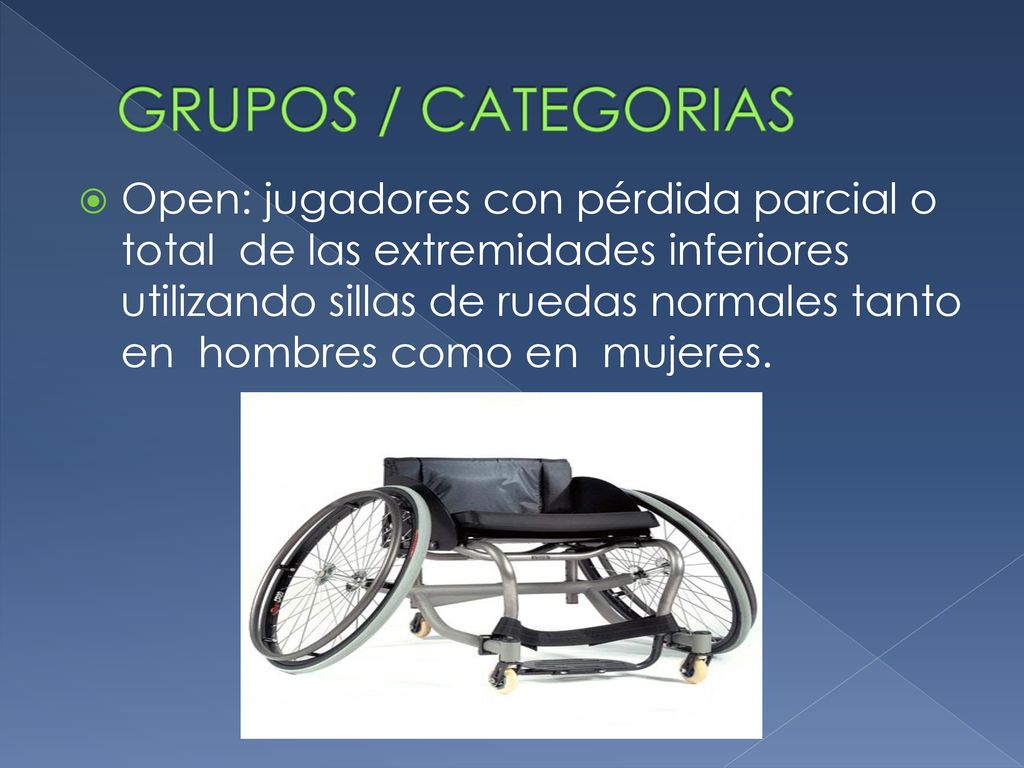 GRUPOS / CATEGORIAS

Open: jugadores con pérdida parcial o total de las extremidades inferiores utilizando sillas de ruedas normales tanto en hombres como en mujeres.